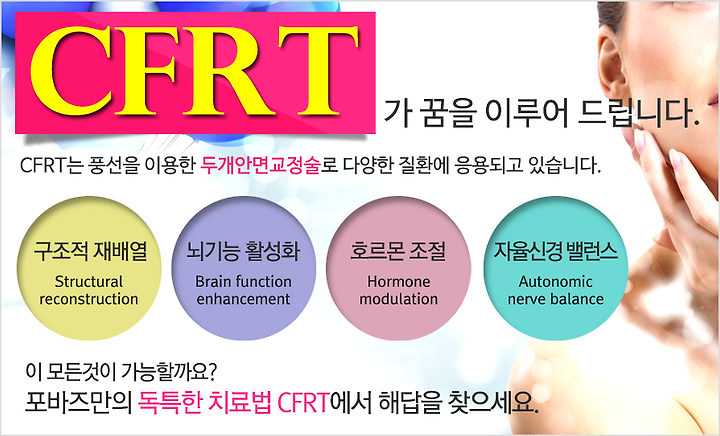 CFRT 가 꿈을 이루어 드립니다.

CFRT는 풍선을 이용한 두개안면교정술로 다양한 질환에 응용되고 있습니다.

구조적 재배열
Structural reconstruction

뇌기능 활성화
Brain function enhancement

호르몬 조절
Hormone modulation

자율신경 밸런스
Autonomic nerve balance

이 모든것이 가능할까요?
포바즈만의 독특한 치료법 CFRT에서 해답을 찾으세요.